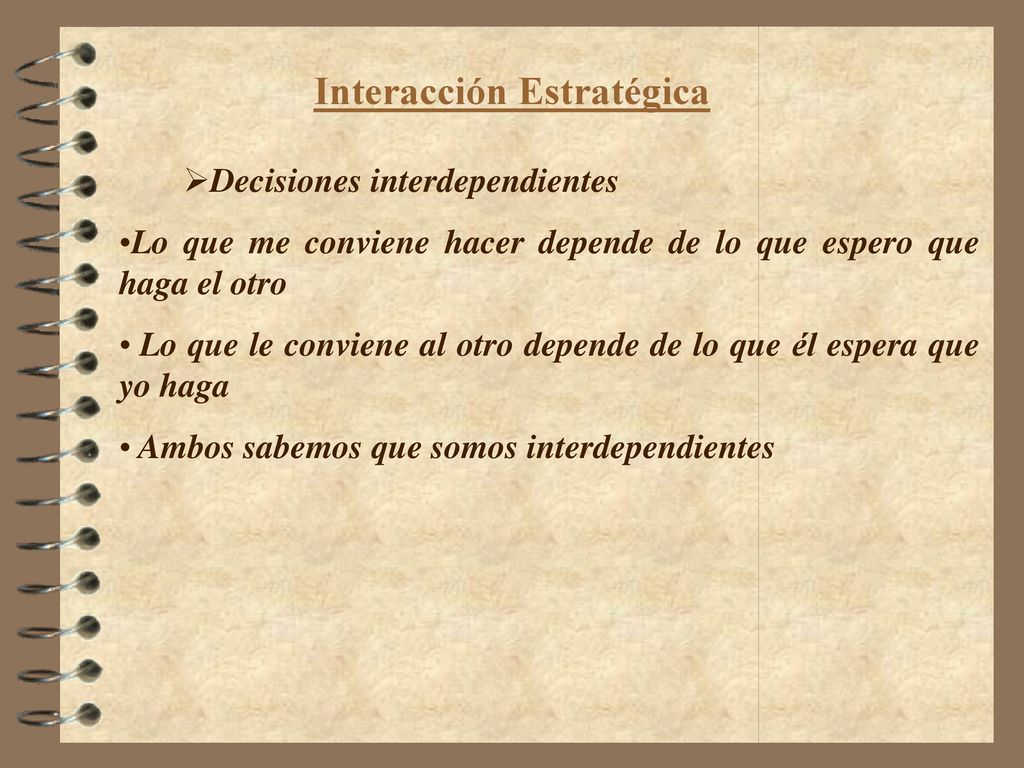 Interacción Estratégica

➢Decisiones interdependientes

•Lo que me conviene hacer depende de lo que espero que haga el otro

• Lo que le conviene al otro depende de lo que él espera que yo haga

• Ambos sabemos que somos interdependientes